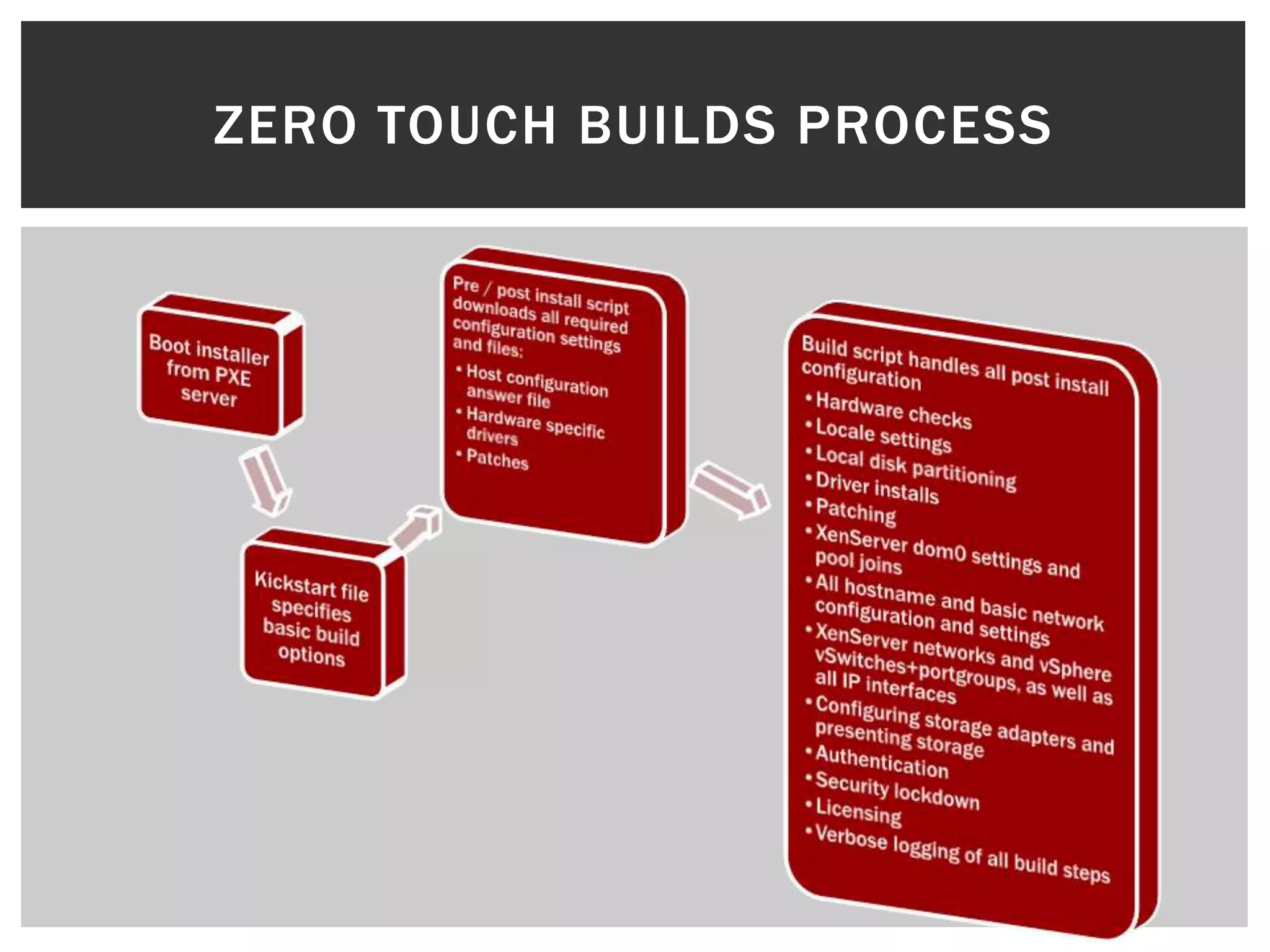 ZERO TOUCH BUILDS PROCESS

Boot installer from PXE server

Kickstart file specifies basic build options

Pre / post install script downloads all required configuration settings and files:
• Host configuration answer file
• Hardware specific drivers
• Patches

Build script handles all post install configuration
• Hardware checks
• Locale settings
• Local disk partitioning
• Driver installs
• Patching
• XenServer dom0 settings and pool joins
• All hostname and basic network configuration and settings
• XenServer networks and vSphere vSwitches+portgroups, as well as all IP interfaces
• Configuring storage adapters and presenting storage
• Authentication
• Security lockdown
• Licensing
• Verbose logging of all build steps